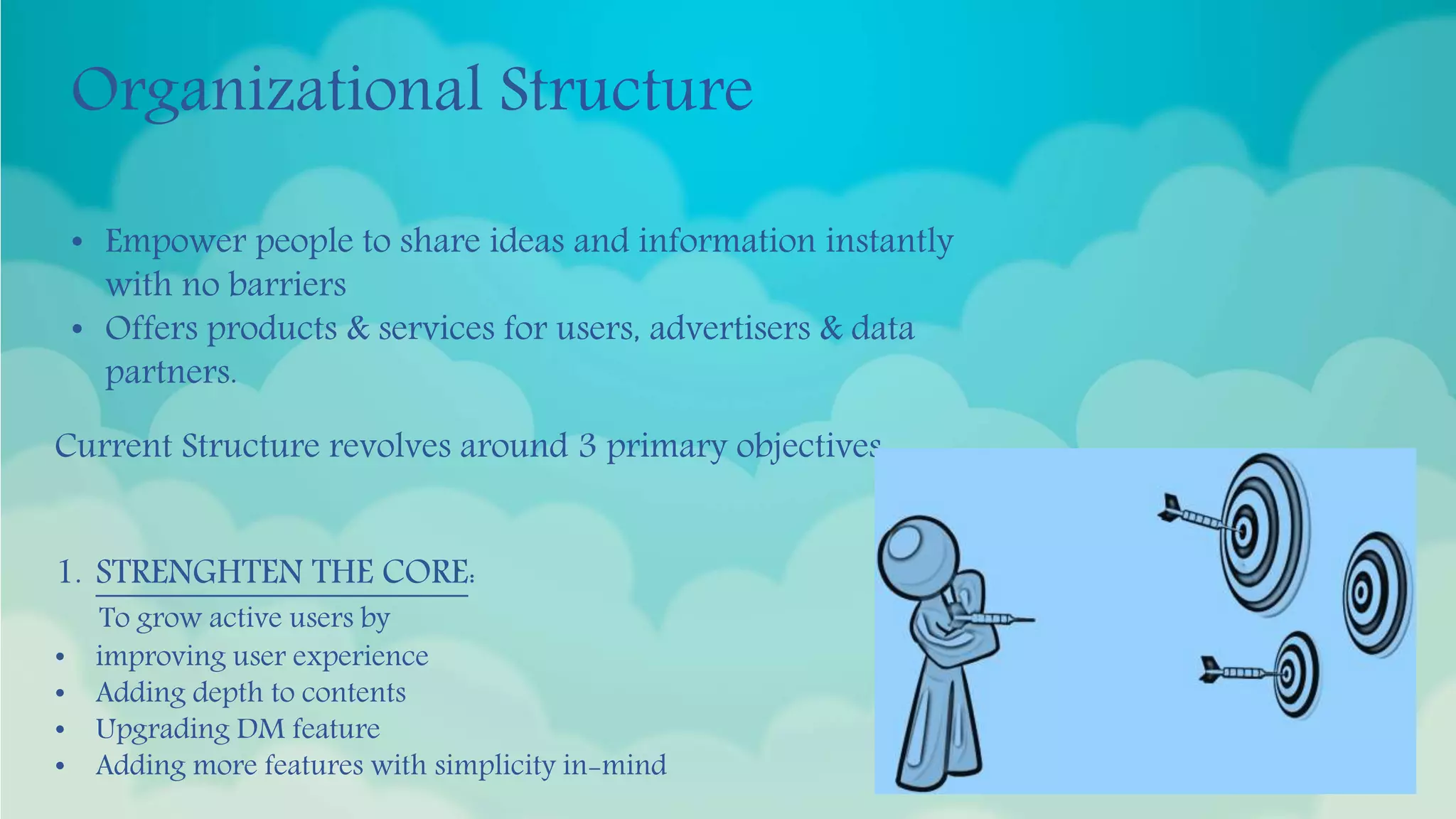 Organizational Structure

• Empower people to share ideas and information instantly with no barriers
• Offers products & services for users, advertisers & data partners.

Current Structure revolves around 3 primary objectives

1. STRENGHTEN THE CORE:
To grow active users by
• improving user experience
• Adding depth to contents
• Upgrading DM feature
• Adding more features with simplicity in-mind